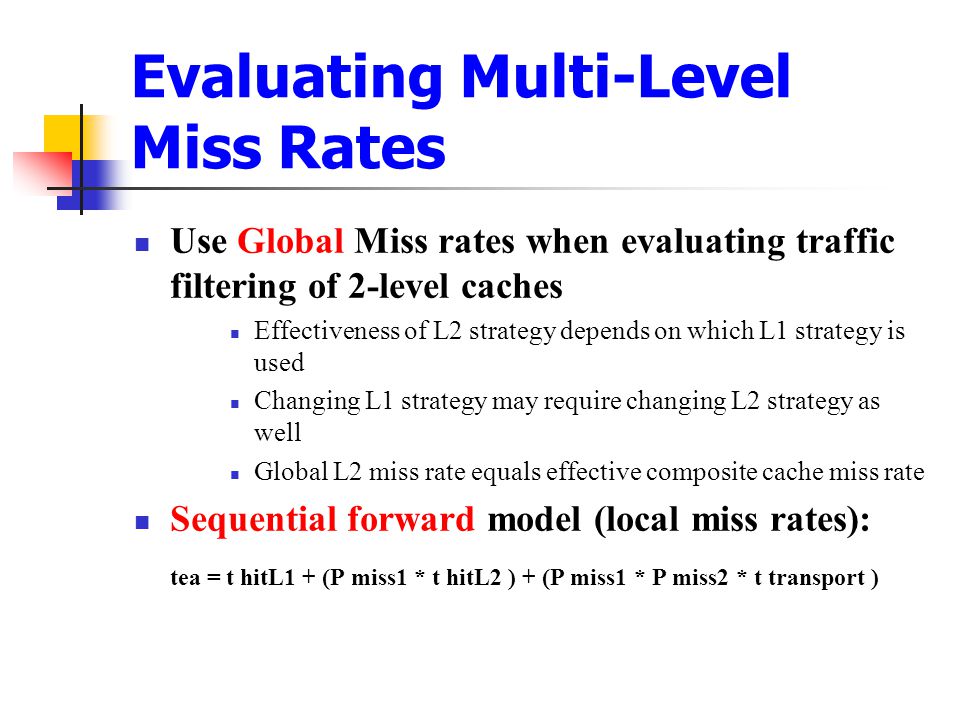 Evaluating Multi-Level Miss Rates

Use Global Miss rates when evaluating traffic filtering of 2-level caches

Effectiveness of L2 strategy depends on which L1 strategy is used

Changing L1 strategy may require changing L2 strategy as well

Global L2 miss rate equals effective composite cache miss rate

Sequential forward model (local miss rates):

tea = t hitL1 + (P miss1 * t hitL2 ) + (P miss1 * P miss2 * t transport )